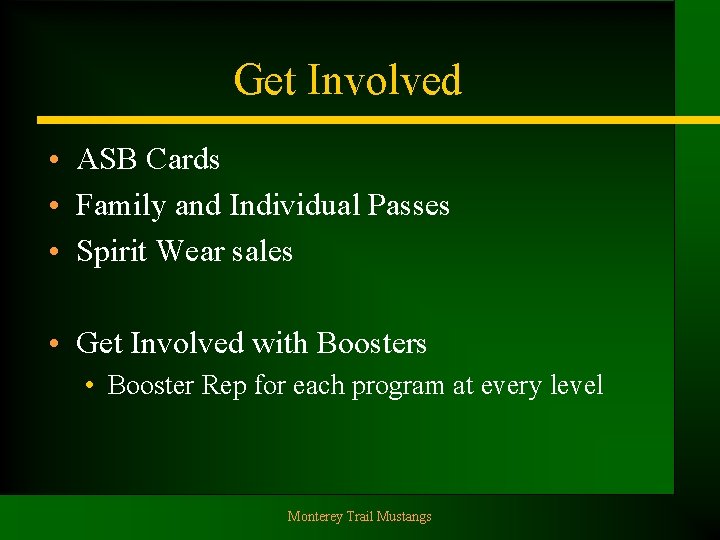 Get Involved

• ASB Cards
• Family and Individual Passes
• Spirit Wear sales

• Get Involved with Boosters
  • Booster Rep for each program at every level

Monterey Trail Mustangs